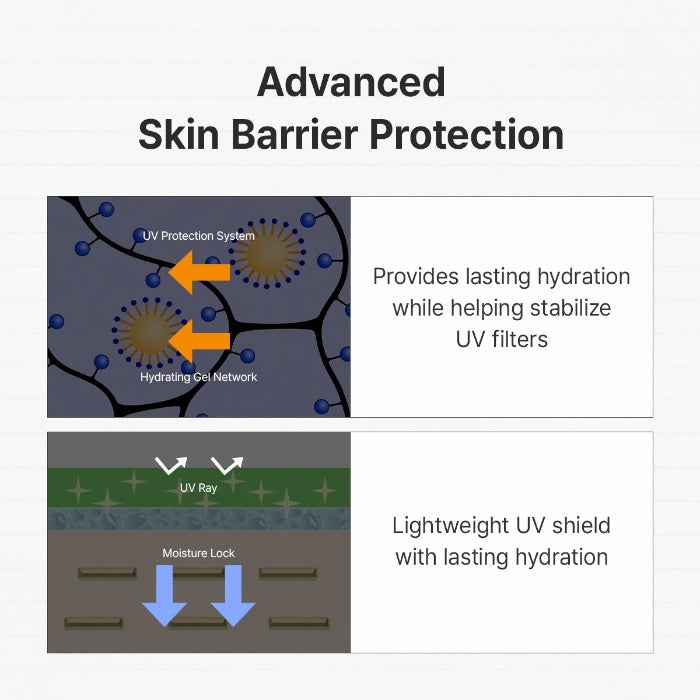 Advanced
Skin Barrier Protection

UV Protection System

Hydrating Gel Network

Provides lasting hydration while helping stabilize UV filters

UV Ray

Moisture Lock

Lightweight UV shield with lasting hydration